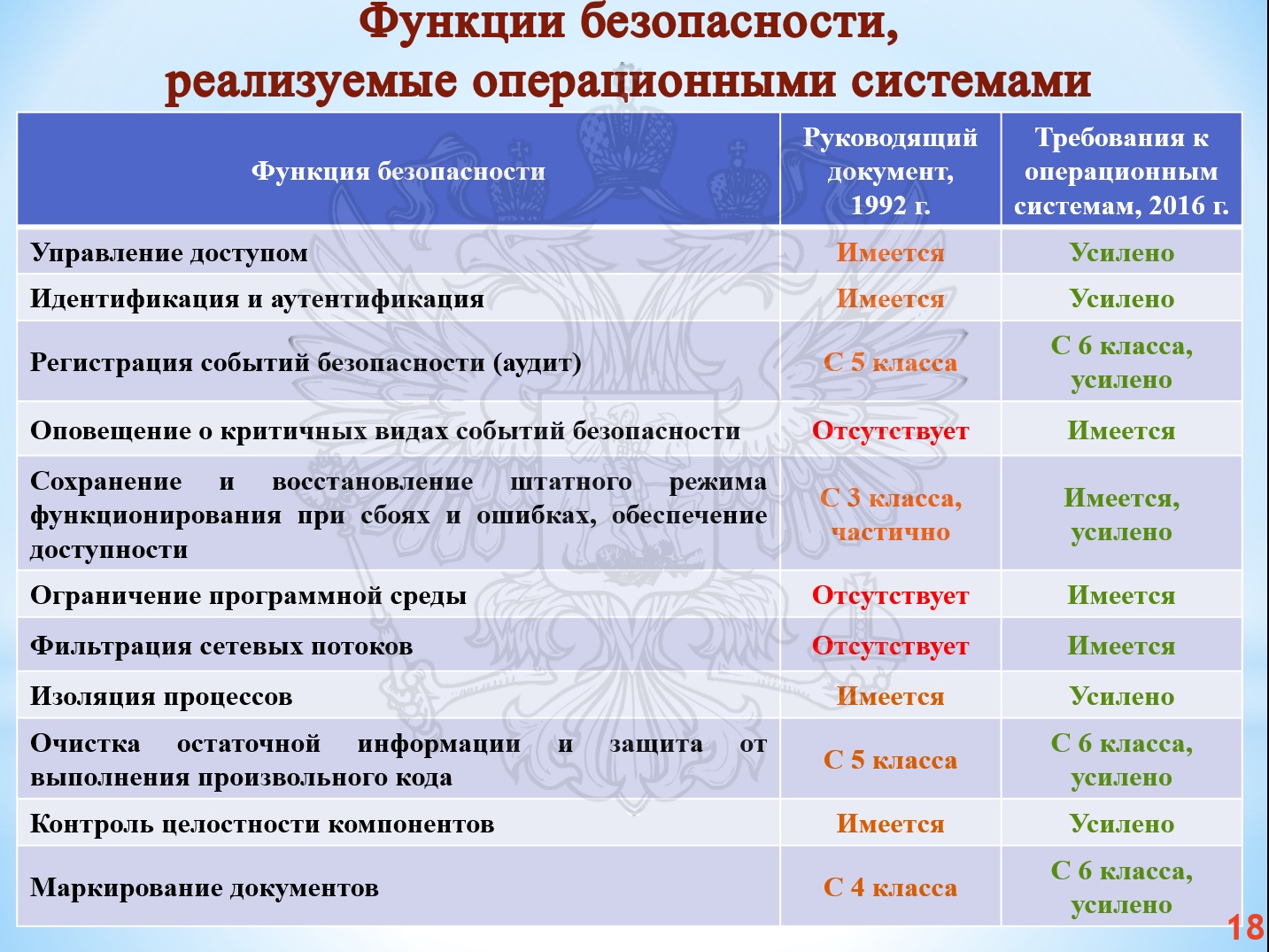 Функции безопасности, реализуемые операционными системами

| Функция безопасности | Руководящий документ, 1992 г. | Требования к операционным системам, 2016 г. |
|---|---|---|
| Управление доступом | Имеется | Усилено |
| Идентификация и аутентификация | Имеется | Усилено |
| Регистрация событий безопасности (аудит) | С 5 класса | С 6 класса, усилено |
| Оповещение о критичных видах событий безопасности | Отсутствует | Имеется |
| Сохранение и восстановление штатного режима функционирования при сбоях и ошибках, обеспечение доступности | С 3 класса, частично | Имеется, усилено |
| Ограничение программной среды | Отсутствует | Имеется |
| Фильтрация сетевых потоков | Отсутствует | Имеется |
| Изоляция процессов | Имеется | Усилено |
| Очистка остаточной информации и защита от выполнения произвольного кода | С 5 класса | С 6 класса, усилено |
| Контроль целостности компонентов | Имеется | Усилено |
| Маркирование документов | С 4 класса | С 6 класса, усилено |

18